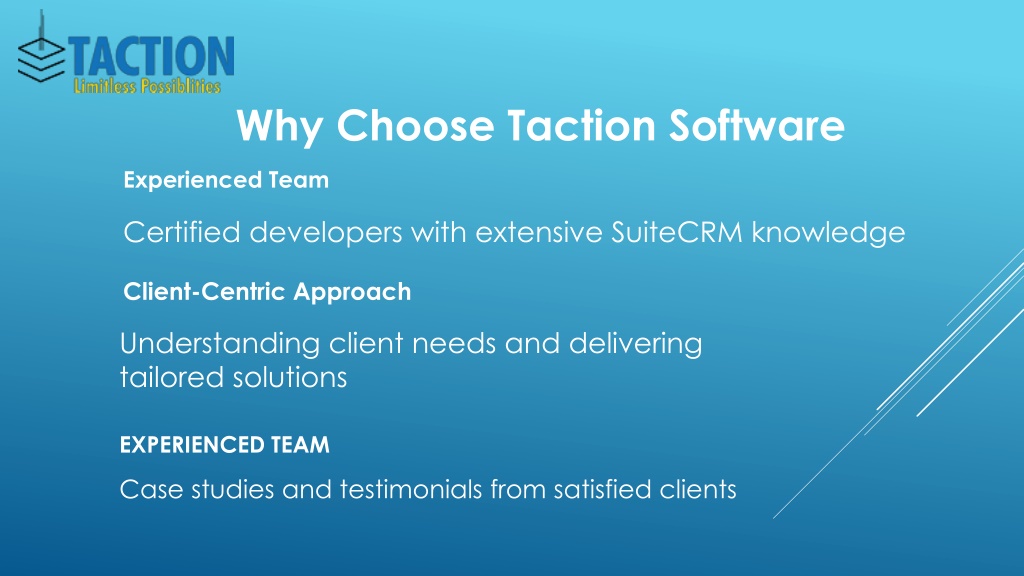 TACTION
Limitless Possiblities

Why Choose Taction Software

Experienced Team

Certified developers with extensive SuiteCRM knowledge

Client-Centric Approach

Understanding client needs and delivering tailored solutions

EXPERIENCED TEAM

Case studies and testimonials from satisfied clients